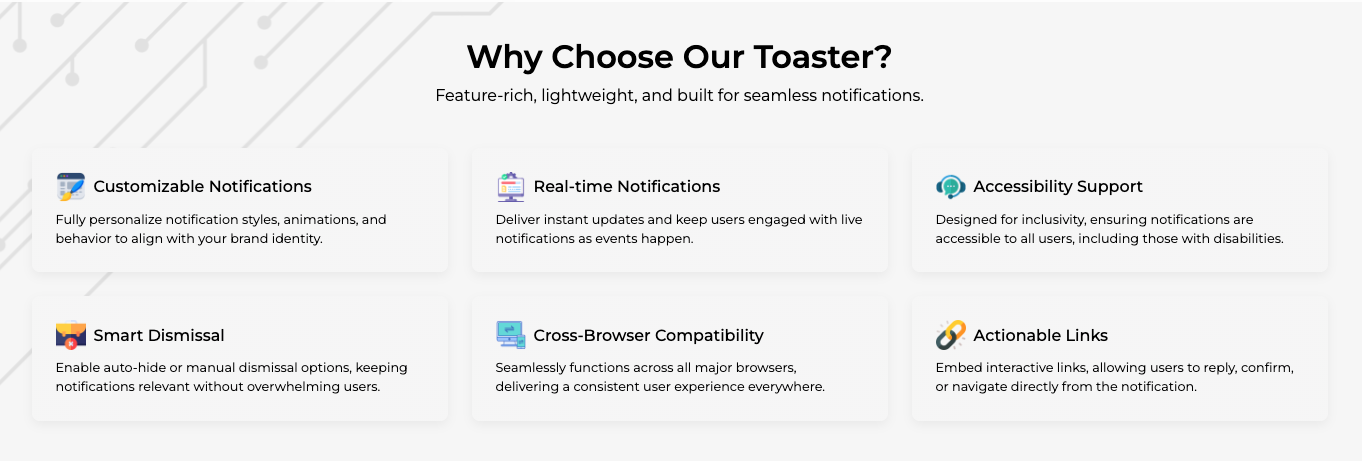 Why Choose Our Toaster?

Feature-rich, lightweight, and built for seamless notifications.

Customizable Notifications

Fully personalize notification styles, animations, and behavior to align with your brand identity.

Real-time Notifications

Deliver instant updates and keep users engaged with live notifications as events happen.

Accessibility Support

Designed for inclusivity, ensuring notifications are accessible to all users, including those with disabilities.

Smart Dismissal

Enable auto-hide or manual dismissal options, keeping notifications relevant without overwhelming users.

Cross-Browser Compatibility

Seamlessly functions across all major browsers, delivering a consistent user experience everywhere.

Actionable Links

Embed interactive links, allowing users to reply, confirm, or navigate directly from the notification.